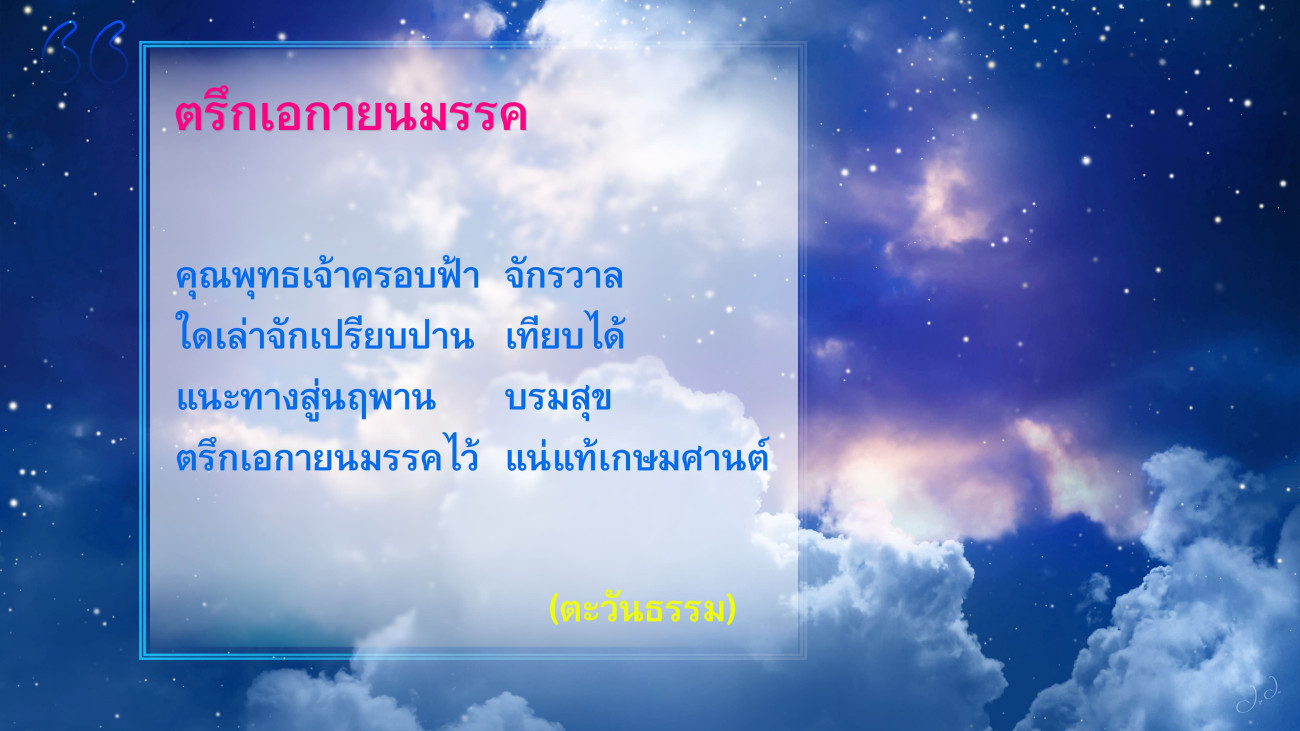 ตรึกเอกายนมรรค

คุณพุทธเจ้าครอบฟ้า จักรวาล
ใดเล่าจักเปรียบปาน เทียบได้
แนะทางสู่นฤพาน บรมสุข
ตรึกเอกายนมรรคไว้ แน่แท้เกษมศานต์

(ตะวันธรรม)